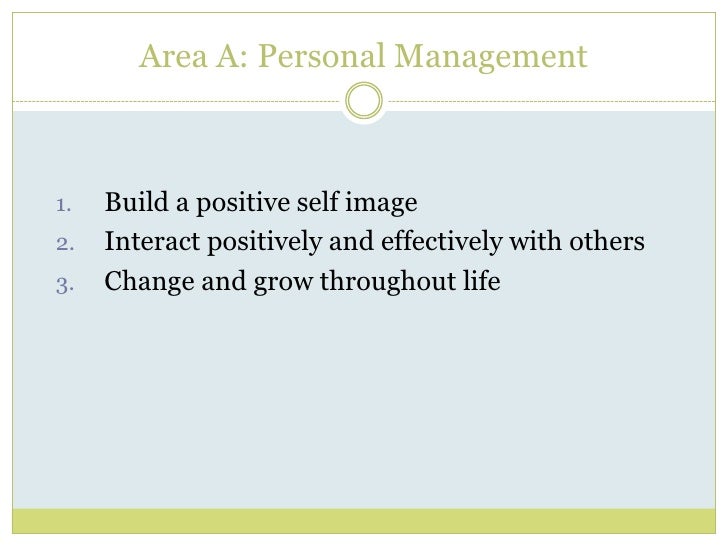 Area A: Personal Management

1. Build a positive self image
2. Interact positively and effectively with others
3. Change and grow throughout life